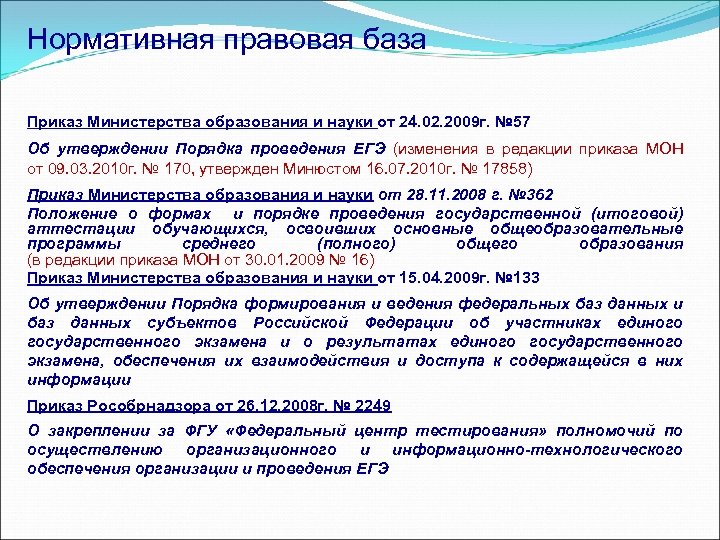 Нормативная правовая база

Приказ Министерства образования и науки от 24.02.2009г. №57

Об утверждении Порядка проведения ЕГЭ (изменения в редакции приказа МОН от 09.03.2010г. № 170, утвержден Минюстом 16.07.2010г. № 17858)

Приказ Министерства образования и науки от 28.11.2008 г. №362
Положение о формах и порядке проведения государственной (итоговой) аттестации обучающихся, освоивших основные общеобразовательные программы среднего (полного) общего образования (в редакции приказа МОН от 30.01.2009 № 16)
Приказ Министерства образования и науки от 15.04.2009г. №133

Об утверждении Порядка формирования и ведения федеральных баз данных и баз данных субъектов Российской Федерации об участниках единого государственного экзамена и о результатах единого государственного экзамена, обеспечения их взаимодействия и доступа к содержащейся в них информации

Приказ Рособрнадзора от 26.12.2008г. № 2249

О закреплении за ФГУ «Федеральный центр тестирования» полномочий по осуществлению организационного и информационно-технологического обеспечения организации и проведения ЕГЭ